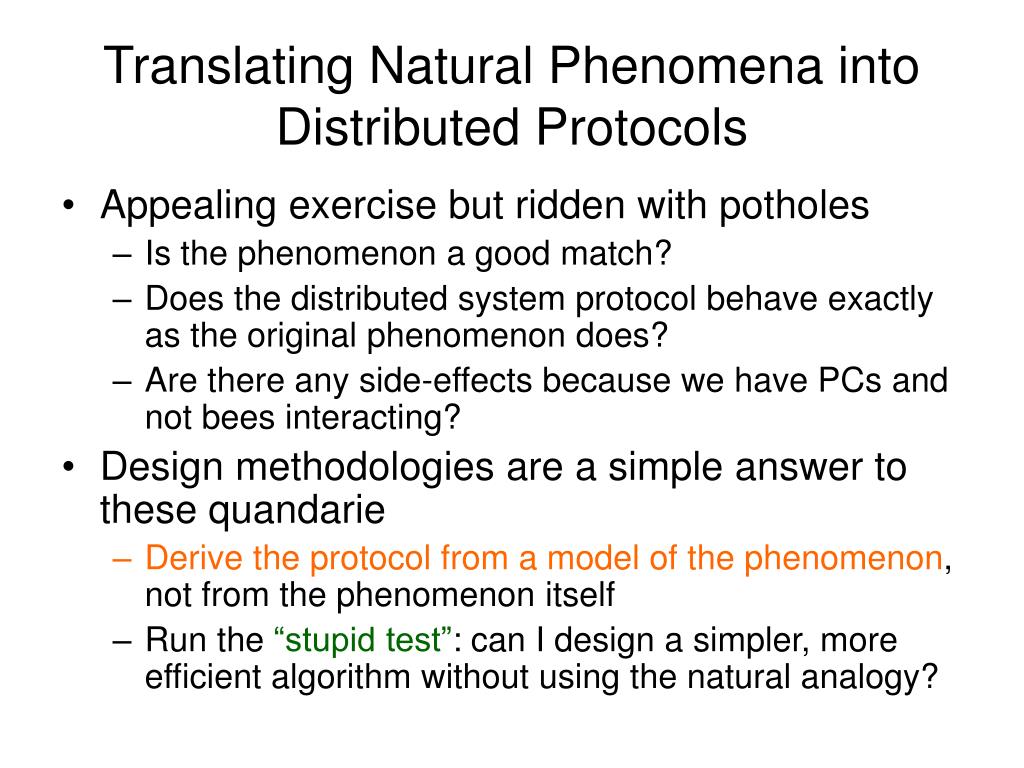 Translating Natural Phenomena into Distributed Protocols

• Appealing exercise but ridden with potholes
– Is the phenomenon a good match?
– Does the distributed system protocol behave exactly as the original phenomenon does?
– Are there any side-effects because we have PCs and not bees interacting?
• Design methodologies are a simple answer to these quandarie
– Derive the protocol from a model of the phenomenon, not from the phenomenon itself
– Run the “stupid test”: can I design a simpler, more efficient algorithm without using the natural analogy?